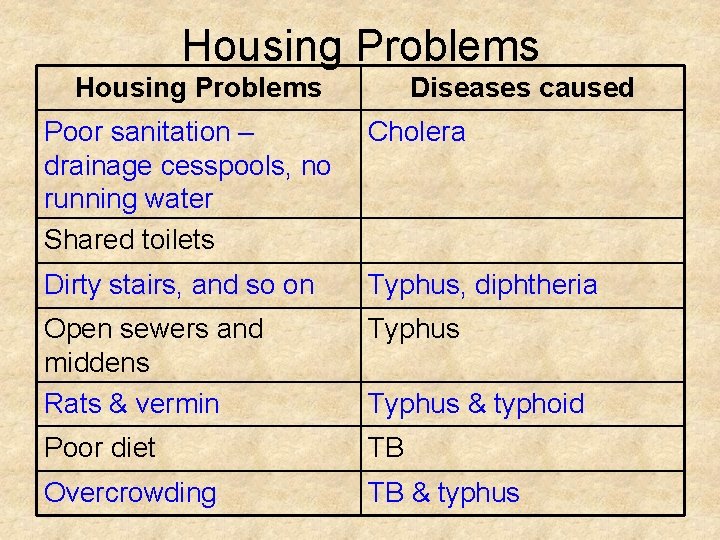 Housing Problems

| Housing Problems | Diseases caused |
|---|---|
| Poor sanitation – drainage cesspools, no running water | Cholera |
| Shared toilets | |
| Dirty stairs, and so on | Typhus, diphtheria |
| Open sewers and middens | Typhus |
| Rats & vermin | Typhus & typhoid |
| Poor diet | TB |
| Overcrowding | TB & typhus |